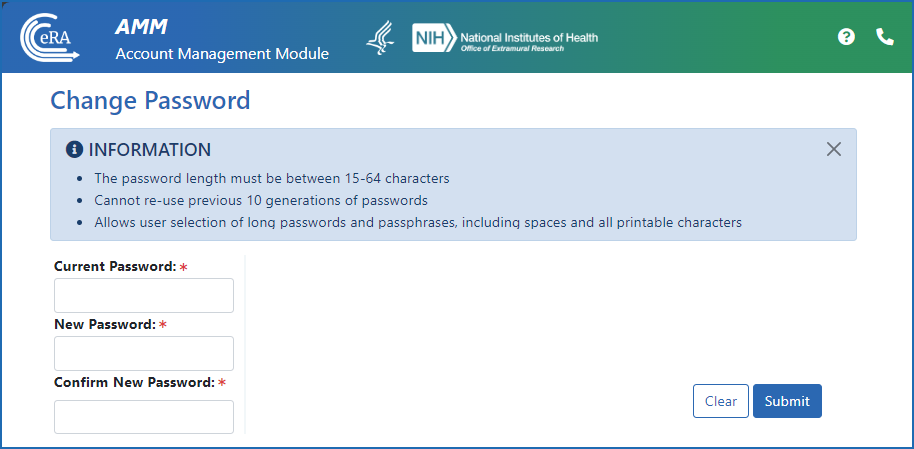 eRA

AMM
Account Management Module

NIH National Institutes of Health
Office of Extramural Research

Change Password

INFORMATION

- The password length must be between 15-64 characters
- Cannot re-use previous 10 generations of passwords
- Allows user selection of long passwords and passphrases, including spaces and all printable characters

Current Password: *

New Password: *

Confirm New Password: *

Clear Submit